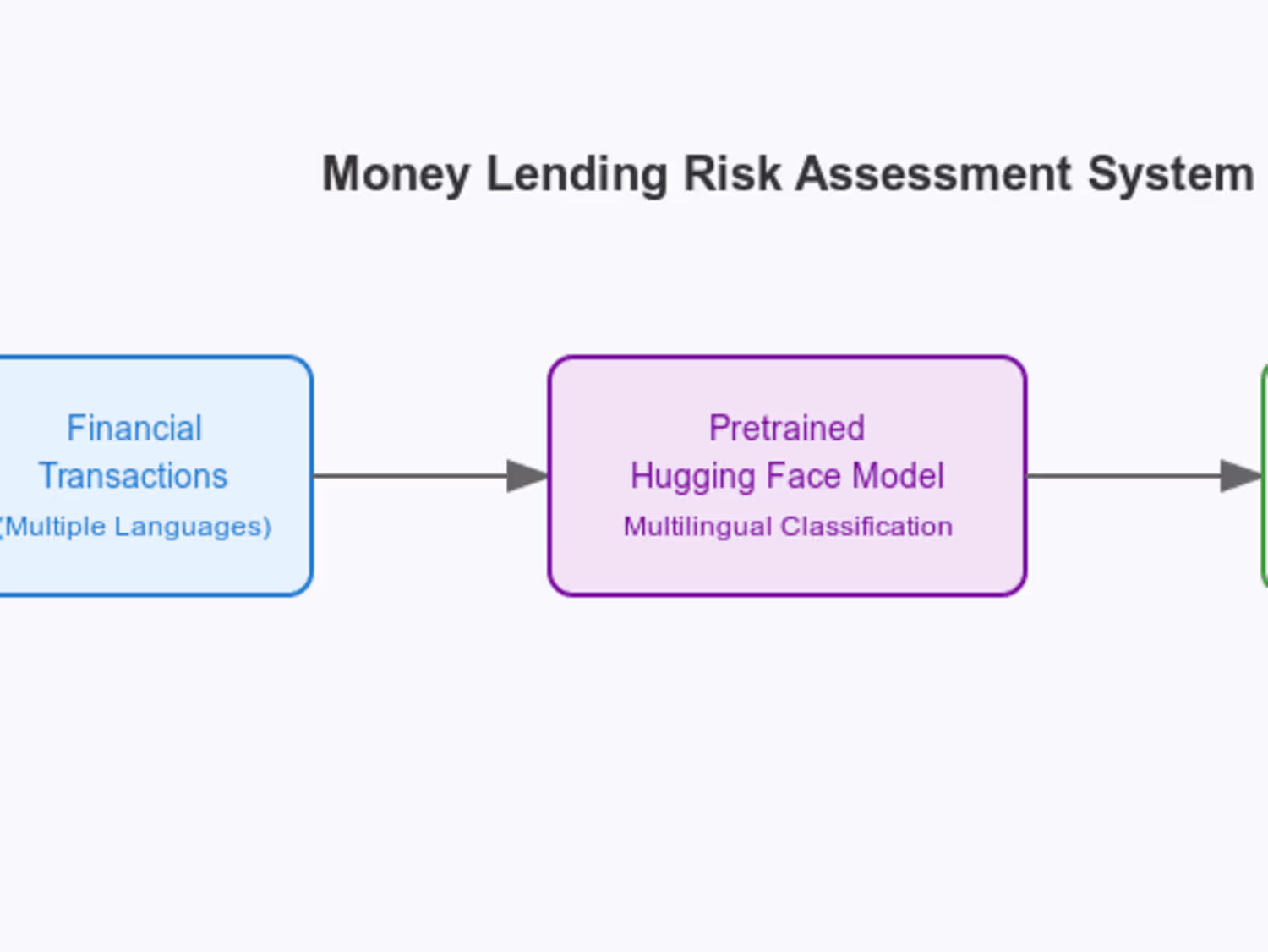 Money Lending Risk Assessment System

Financial Transactions
(Multiple Languages)

Pretrained Hugging Face Model
Multilingual Classification